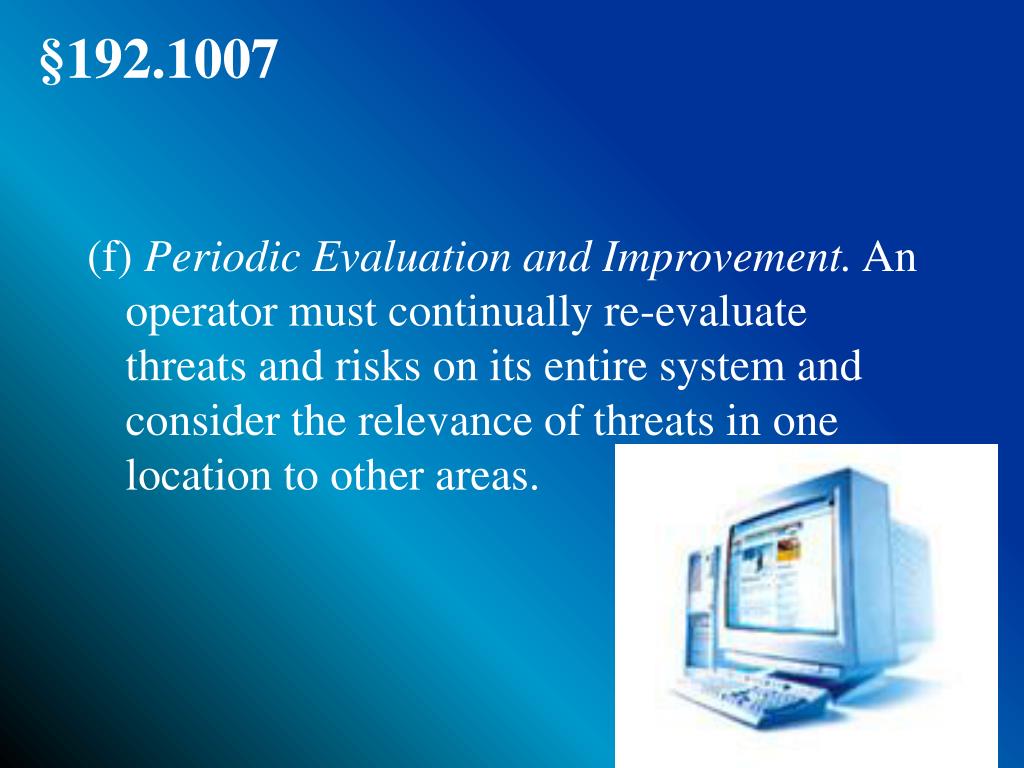 §192.1007

(f) Periodic Evaluation and Improvement. An operator must continually re-evaluate threats and risks on its entire system and consider the relevance of threats in one location to other areas.